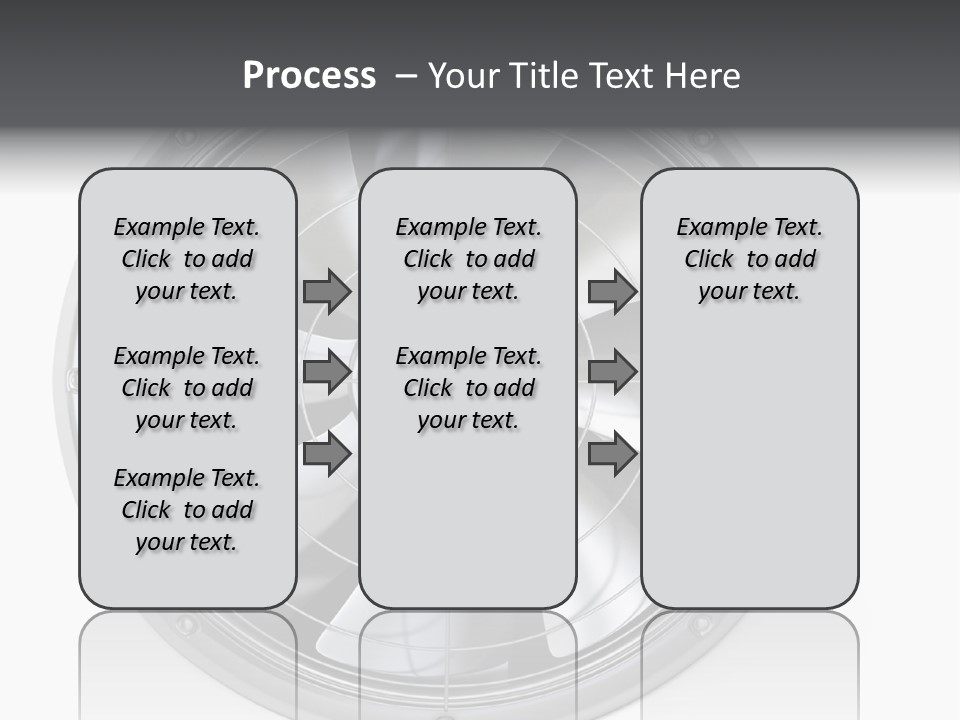 Process – Your Title Text Here

Example Text. Click to add your text.

Example Text. Click to add your text.

Example Text. Click to add your text.

Example Text. Click to add your text.

Example Text. Click to add your text.

Example Text. Click to add your text.